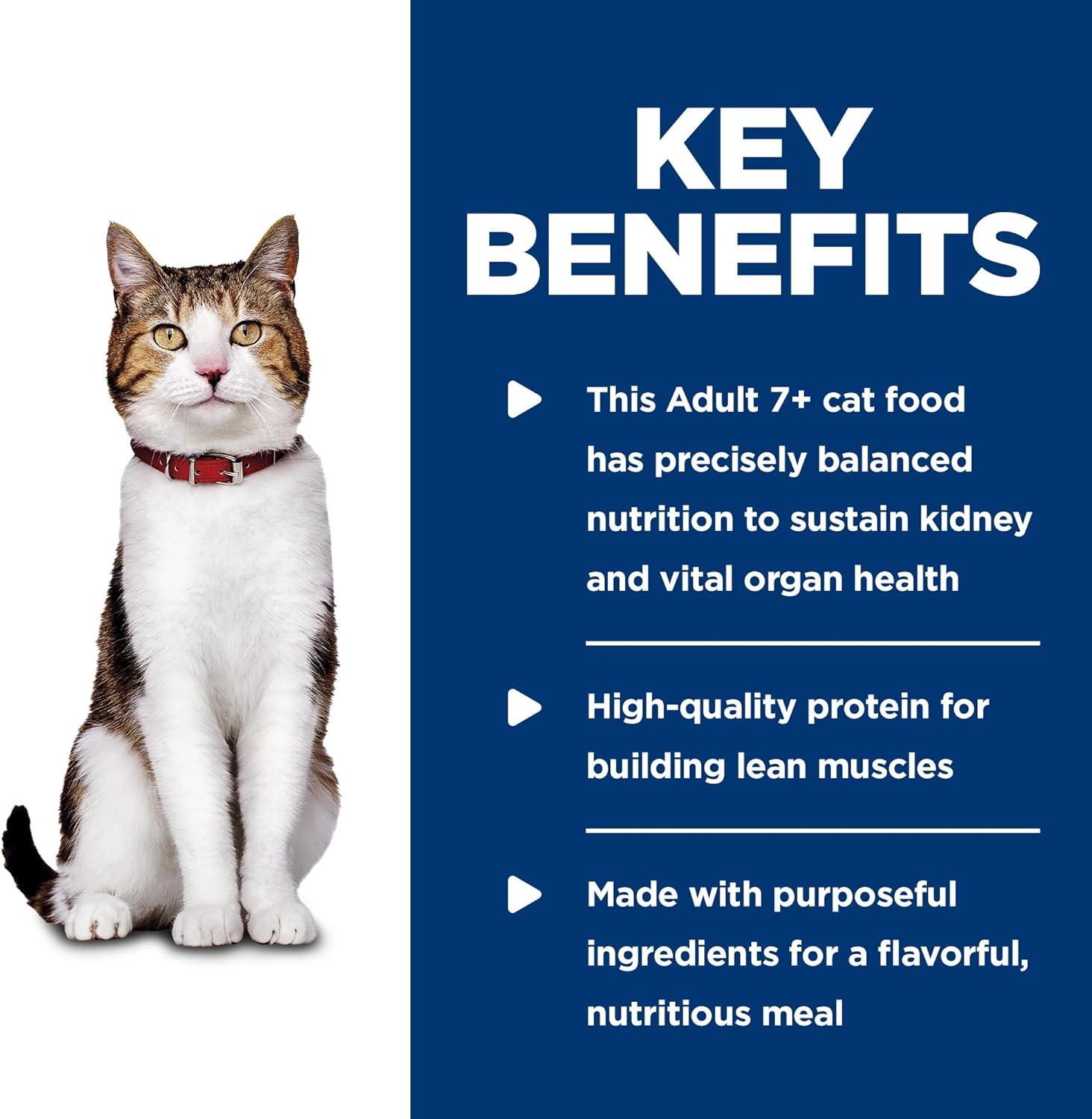 KEY BENEFITS

This Adult 7+ cat food has precisely balanced nutrition to sustain kidney and vital organ health

High-quality protein for building lean muscles

Made with purposeful ingredients for a flavorful, nutritious meal